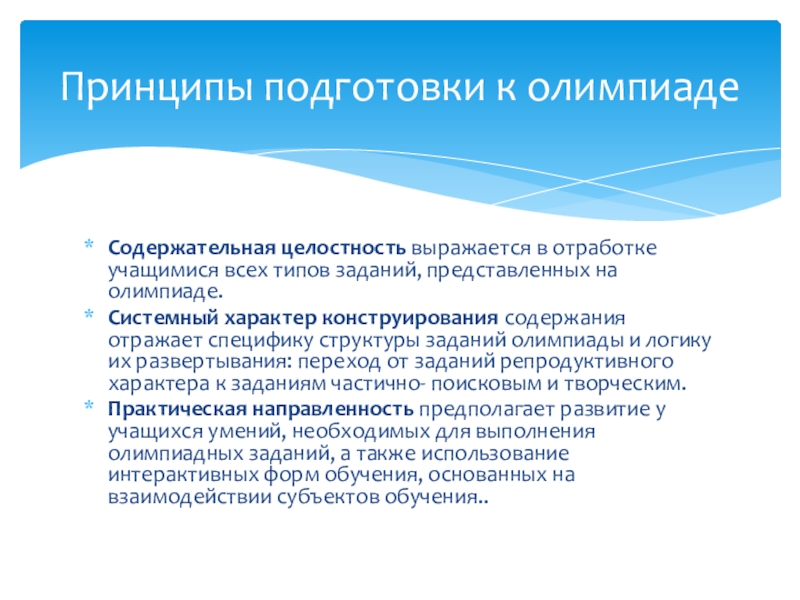 Принципы подготовки к олимпиаде

* Содержательная целостность выражается в отработке учащимися всех типов заданий, представленных на олимпиаде.
* Системный характер конструирования содержания отражает специфику структуры заданий олимпиады и логику их развертывания: переход от заданий репродуктивного характера к заданиям частично- поисковым и творческим.
* Практическая направленность предполагает развитие у учащихся умений, необходимых для выполнения олимпиадных заданий, а также использование интерактивных форм обучения, основанных на взаимодействии субъектов обучения..